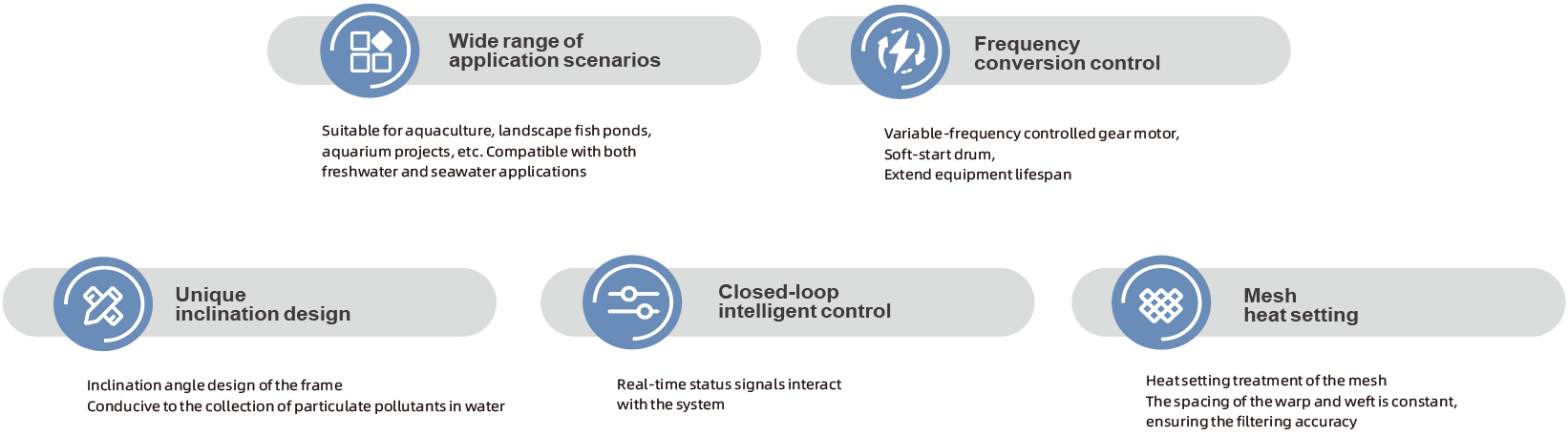 Wide range of application scenarios

Suitable for aquaculture, landscape fish ponds, aquarium projects, etc. Compatible with both freshwater and seawater applications

Frequency conversion control

Variable-frequency controlled gear motor,
Soft-start drum,
Extend equipment lifespan

Unique inclination design

Inclination angle design of the frame
Conducive to the collection of particulate pollutants in water

Closed-loop intelligent control

Real-time status signals interact with the system

Mesh heat setting

Heat setting treatment of the mesh
The spacing of the warp and weft is constant, ensuring the filtering accuracy